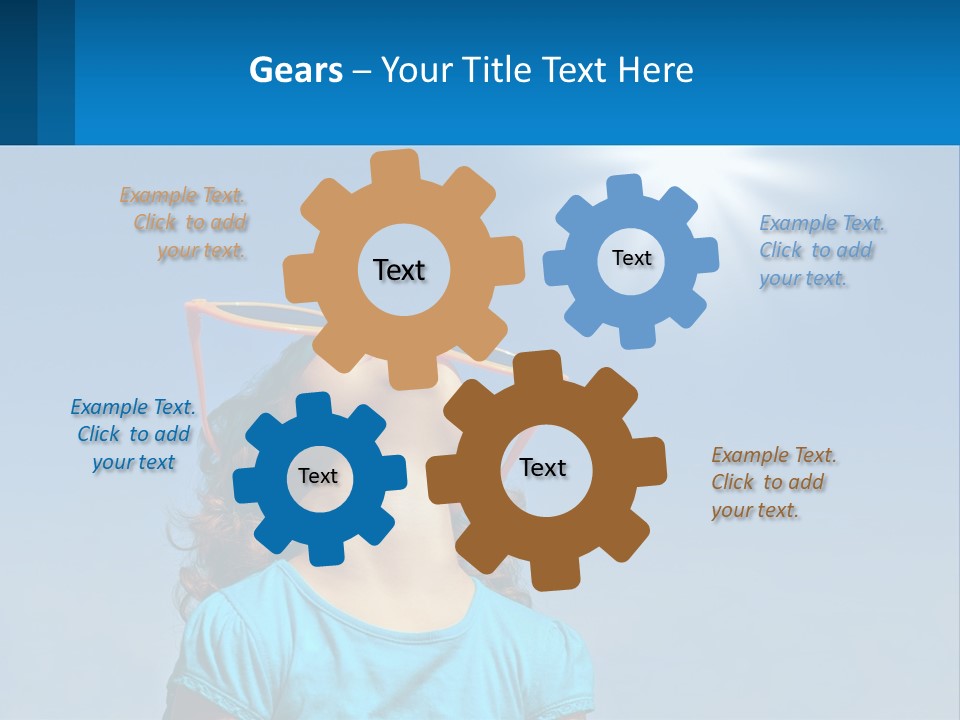 Gears – Your Title Text Here

Example Text. Click to add your text.

Text

Text

Example Text. Click to add your text.

Example Text. Click to add your text

Text

Text

Example Text. Click to add your text.